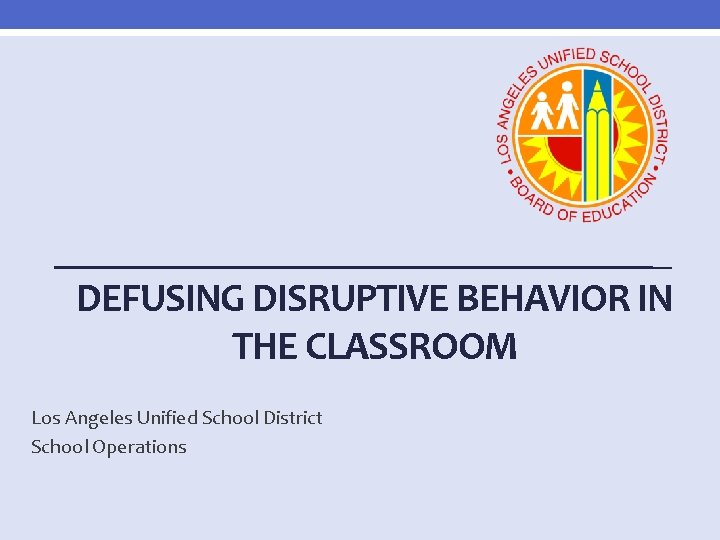 LOS ANGELES UNIFIED SCHOOL DISTRICT • BOARD OF EDUCATION •

DEFUSING DISRUPTIVE BEHAVIOR IN THE CLASSROOM

Los Angeles Unified School District
School Operations